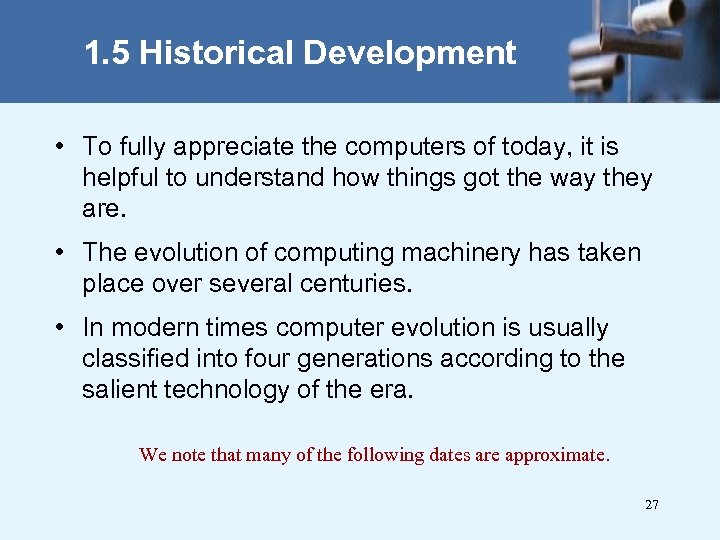 1.5 Historical Development

• To fully appreciate the computers of today, it is helpful to understand how things got the way they are.

• The evolution of computing machinery has taken place over several centuries.

• In modern times computer evolution is usually classified into four generations according to the salient technology of the era.

We note that many of the following dates are approximate.

27